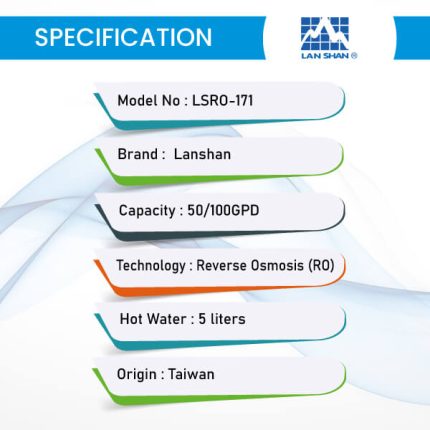 SPECIFICATION

LAN SHAN ®

Model No : LSRO-171

Brand : Lanshan

Capacity : 50/100GPD

Technology : Reverse Osmosis (RO)

Hot Water : 5 liters

Origin : Taiwan